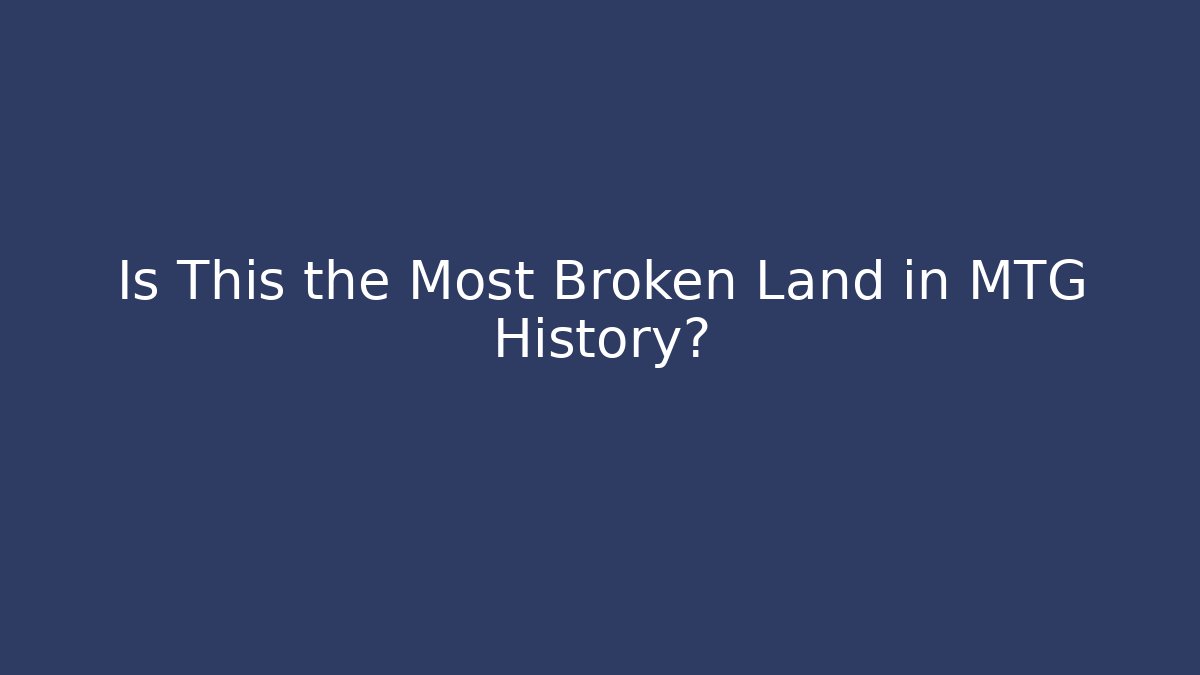 Is This the Most Broken Land in MTG History?